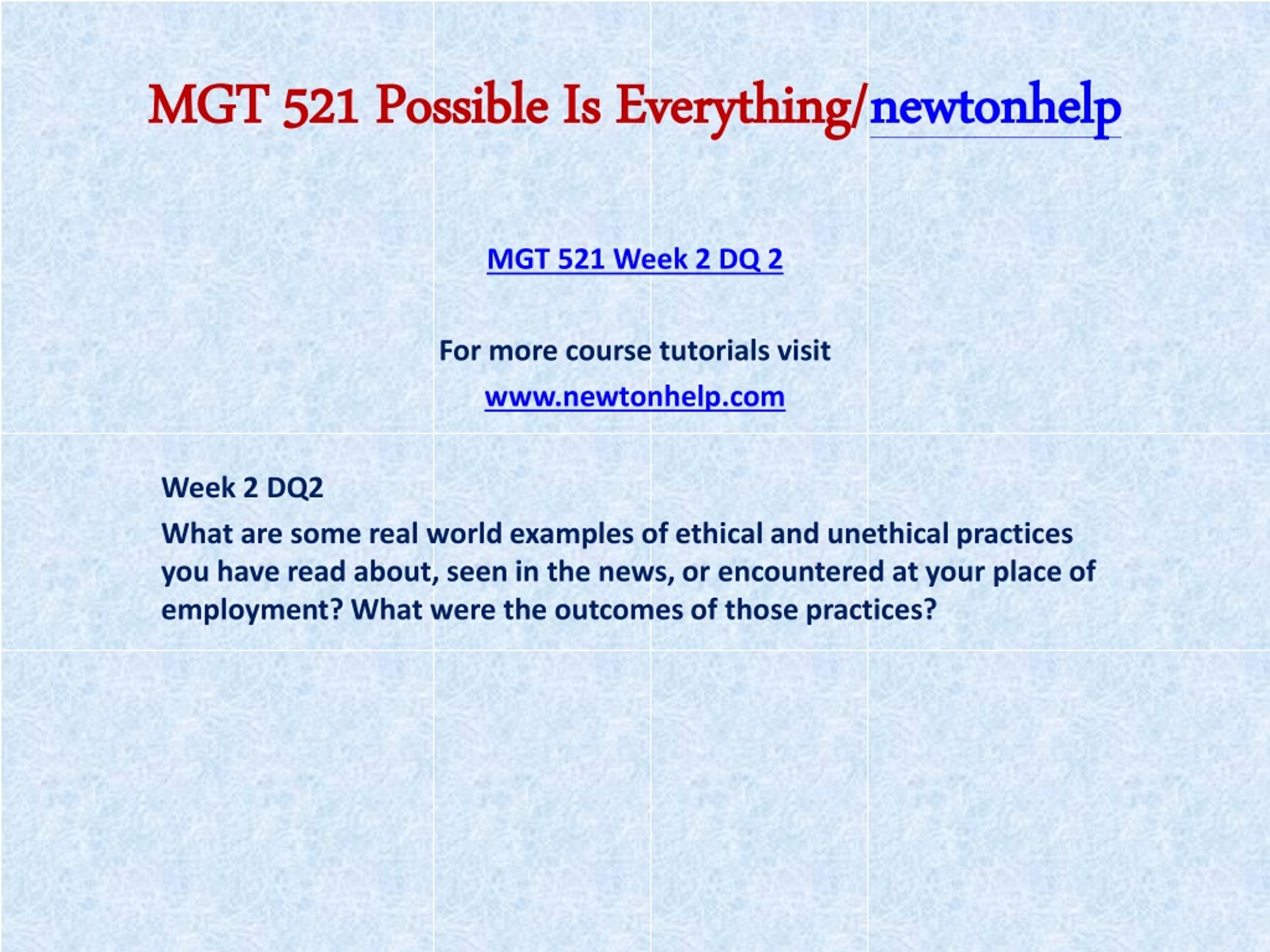 MGT 521 Possible Is Everything/newtonhelp

MGT 521 Week 2 DQ 2

For more course tutorials visit

www.newtonhelp.com

Week 2 DQ2

What are some real world examples of ethical and unethical practices you have read about, seen in the news, or encountered at your place of employment? What were the outcomes of those practices?